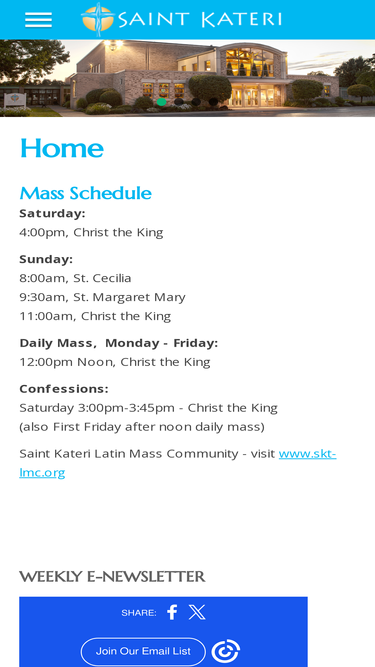 SAINT KATERI

Home

Mass Schedule

Saturday:
4:00pm, Christ the King

Sunday:
8:00am, St. Cecilia
9:30am, St. Margaret Mary
11:00am, Christ the King

Daily Mass, Monday - Friday:
12:00pm Noon, Christ the King

Confessions:
Saturday 3:00pm-3:45pm - Christ the King
(also First Friday after noon daily mass)

Saint Kateri Latin Mass Community - visit www.skt-lmc.org

WEEKLY E-NEWSLETTER

SHARE:

Join Our Email List